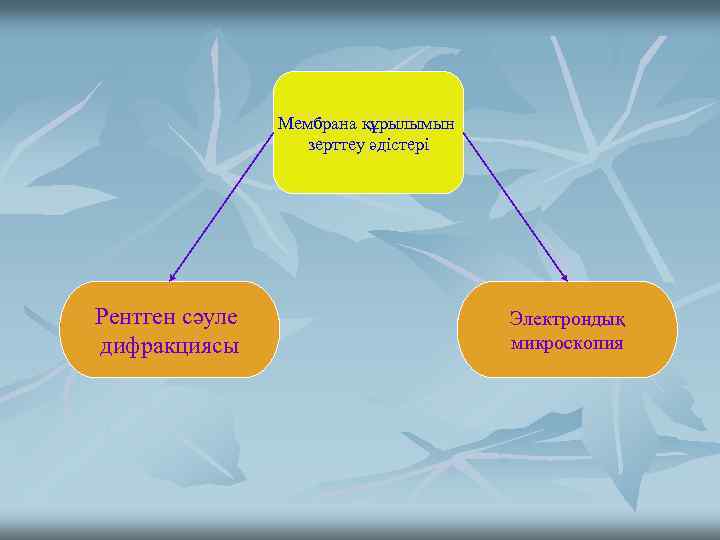 Мембрана құрылымын зерттеу әдістері

Рентген сәуле дифракциясы

Электрондық микроскопия